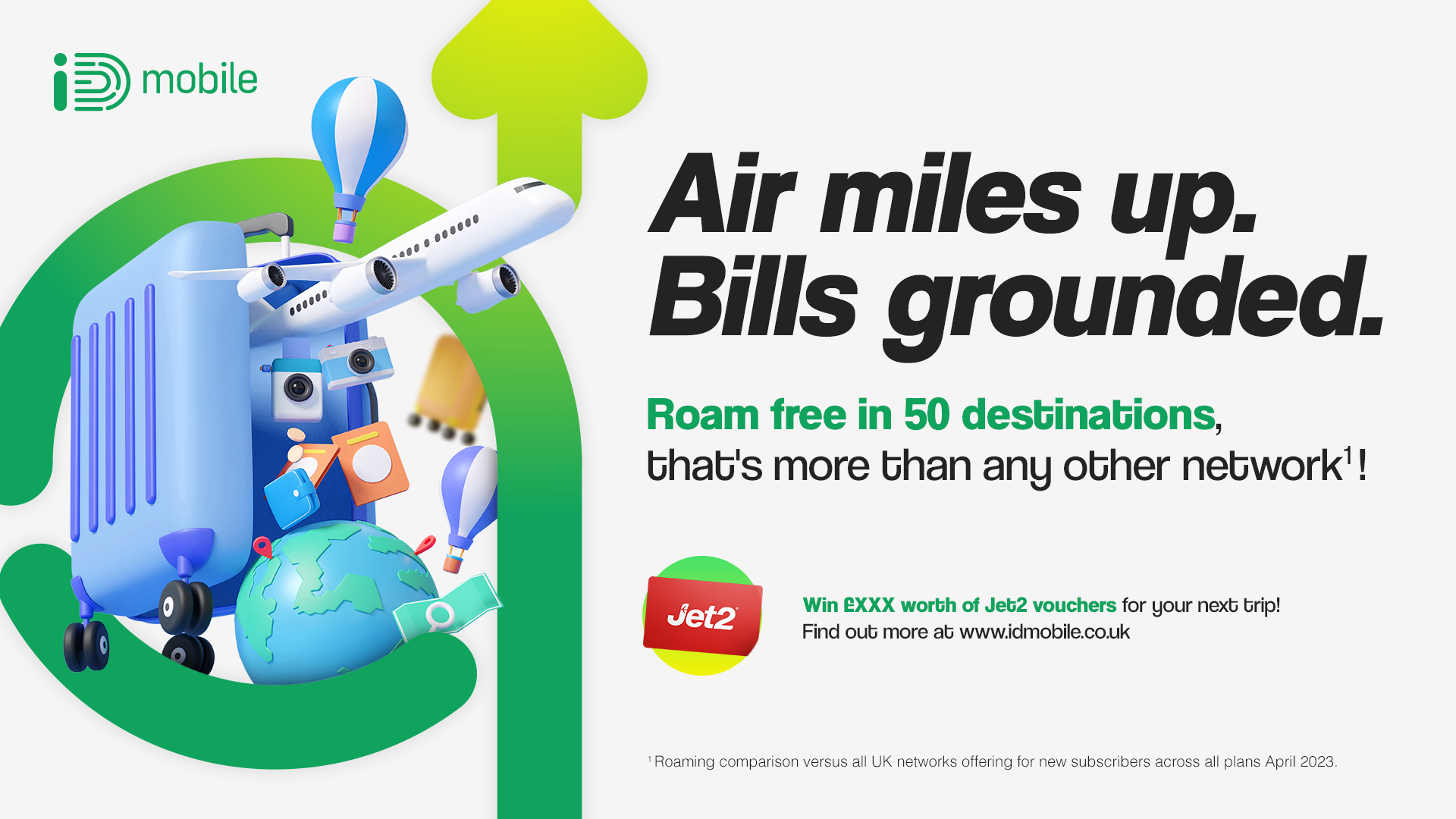 iD mobile

Air miles up. Bills grounded.

Roam free in 50 destinations, that's more than any other network$^1$!

Jet2

Win £XXX worth of Jet2 vouchers for your next trip!
Find out more at www.idmobile.co.uk

$^1$ Roaming comparison versus all UK networks offering for new subscribers across all plans April 2023.